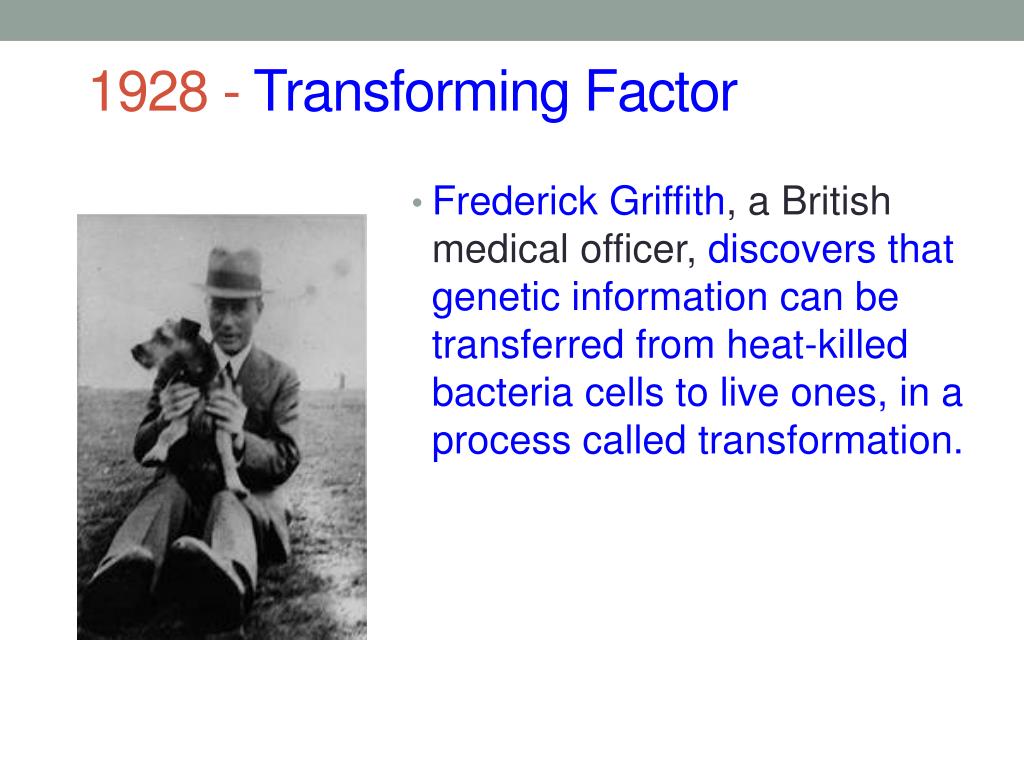 1928 - Transforming Factor

• Frederick Griffith, a British medical officer, discovers that genetic information can be transferred from heat-killed bacteria cells to live ones, in a process called transformation.